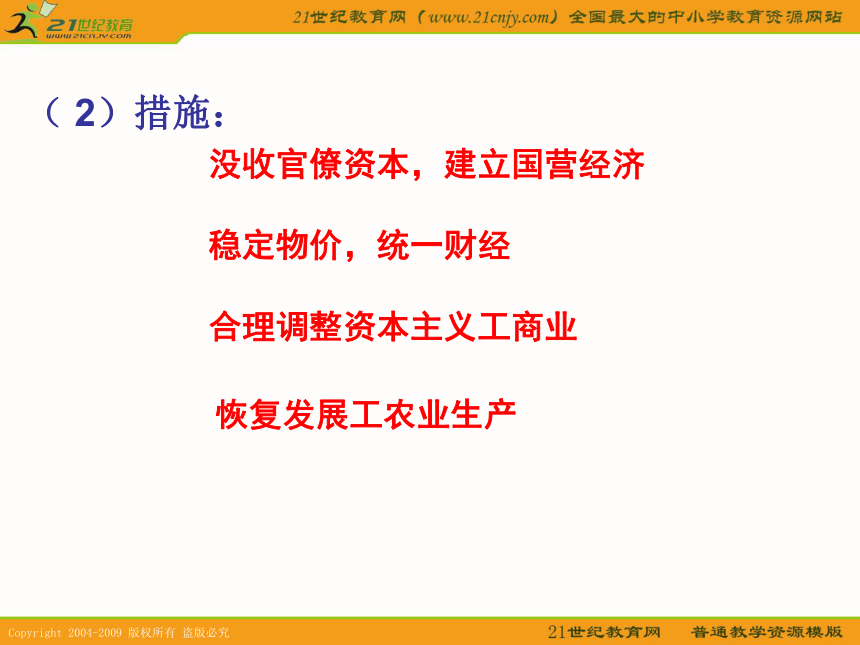 21世纪教育
www.21cnjy.com

21世纪教育网（www.21cnjy.com）全国最大的中小学教育资源网站

（2）措施：

没收官僚资本，建立国营经济

稳定物价，统一财经

合理调整资本主义工商业

恢复发展工农业生产

Copyright 2004-2009 版权所有 盗版必究

21世纪教育网 普通教学资源模版